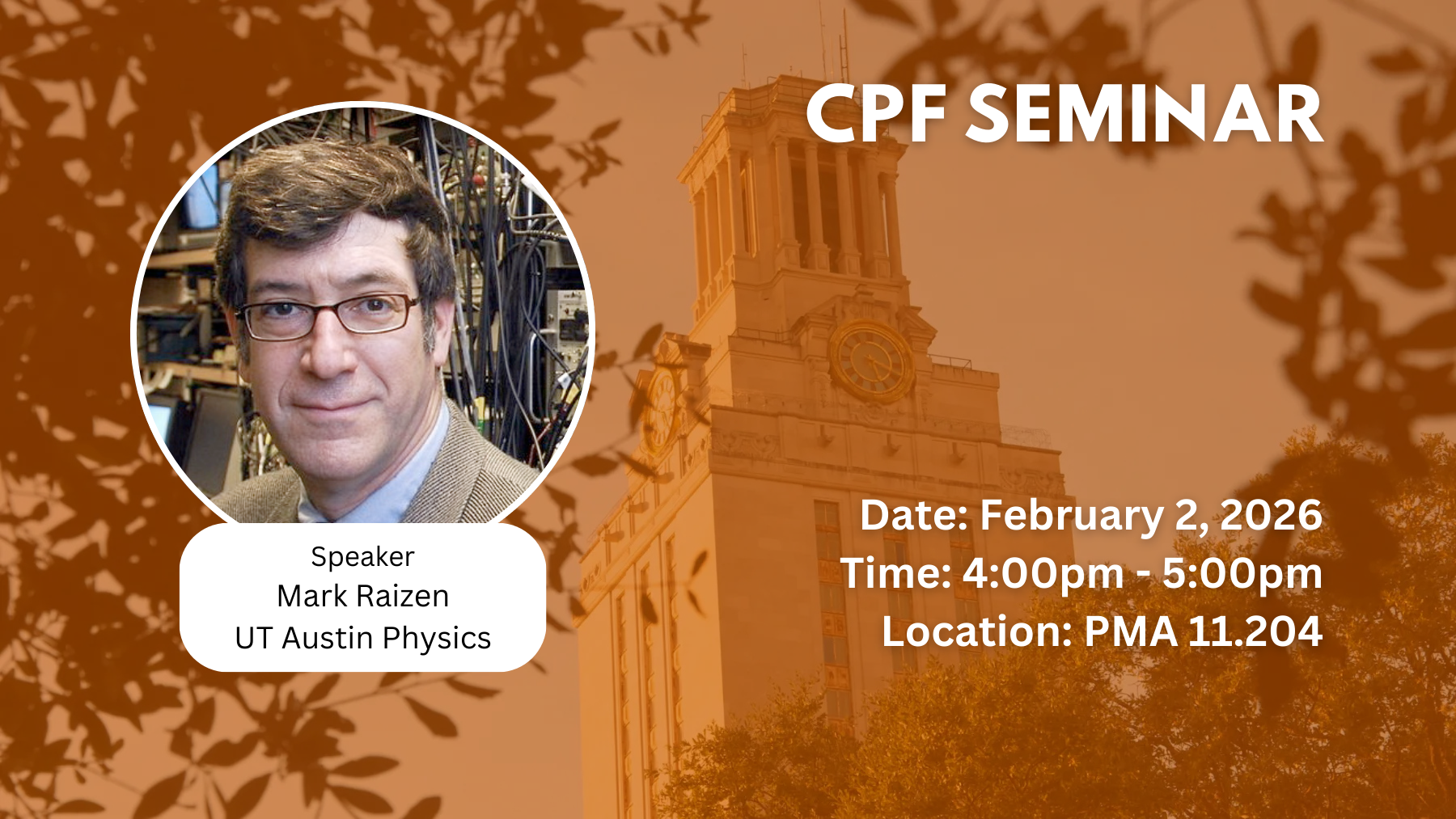 CPF SEMINAR

Speaker
Mark Raizen
UT Austin Physics

Date: February 2, 2026
Time: 4:00pm - 5:00pm
Location: PMA 11.204